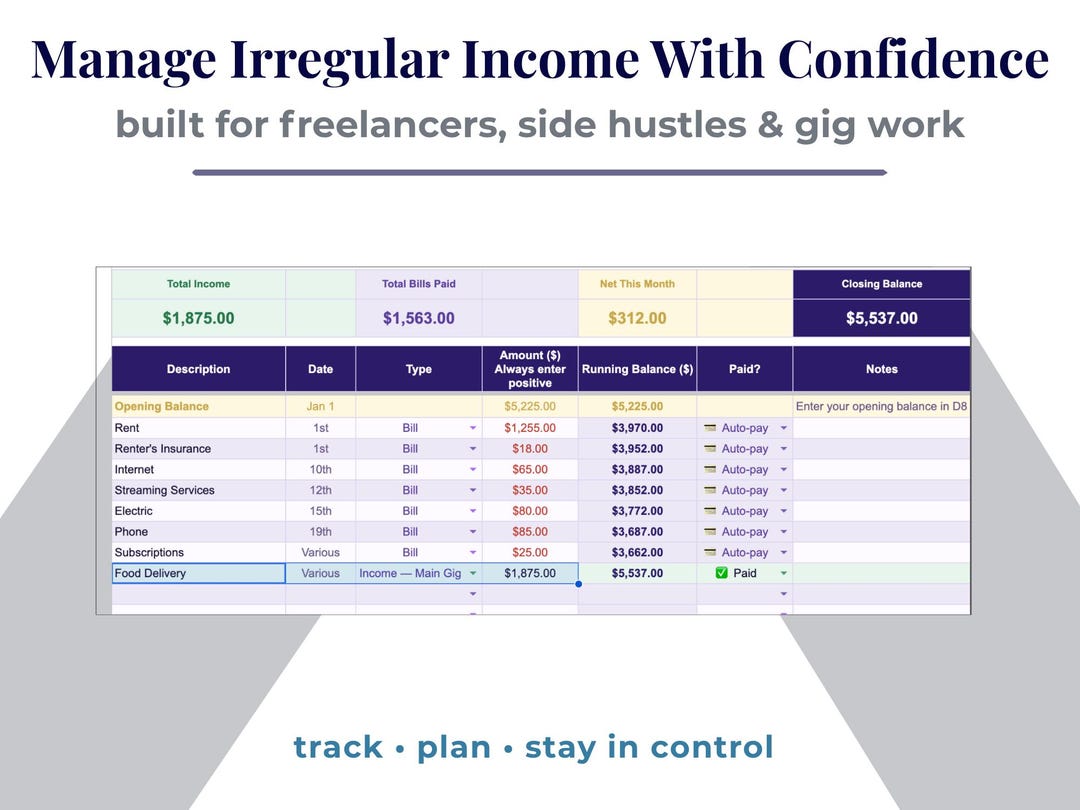 Manage Irregular Income With Confidence

built for freelancers, side hustles & gig work

| Total Income | | Total Bills Paid | | Net This Month | | Closing Balance |
|---|---|---|---|---|---|---|
| $1,875.00 | | $1,563.00 | | $312.00 | | $5,537.00 |

| Description | Date | Type | Amount ($) Always enter positive | Running Balance ($) | Paid? | Notes |
|---|---|---|---|---|---|---|
| Opening Balance | Jan 1 | | $5,225.00 | $5,225.00 | | Enter your opening balance in D8 |
| Rent | 1st | Bill | $1,255.00 | $3,970.00 | Auto-pay | |
| Renter's Insurance | 1st | Bill | $18.00 | $3,952.00 | Auto-pay | |
| Internet | 10th | Bill | $65.00 | $3,887.00 | Auto-pay | |
| Streaming Services | 12th | Bill | $35.00 | $3,852.00 | Auto-pay | |
| Electric | 15th | Bill | $80.00 | $3,772.00 | Auto-pay | |
| Phone | 19th | Bill | $85.00 | $3,687.00 | Auto-pay | |
| Subscriptions | Various | Bill | $25.00 | $3,662.00 | Auto-pay | |
| Food Delivery | Various | Income — Main Gig | $1,875.00 | $5,537.00 | ✅ Paid | |

track • plan • stay in control